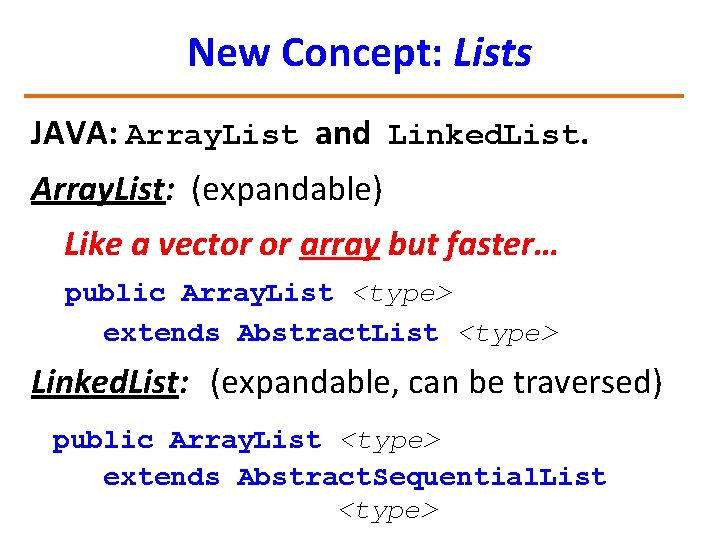 New Concept: Lists

JAVA: ArrayList and LinkedList.

ArrayList: (expandable)

Like a vector or array but faster…

public ArrayList <type>
extends AbstractList <type>

LinkedList: (expandable, can be traversed)

public ArrayList <type>
extends AbstractSequentialList
<type>